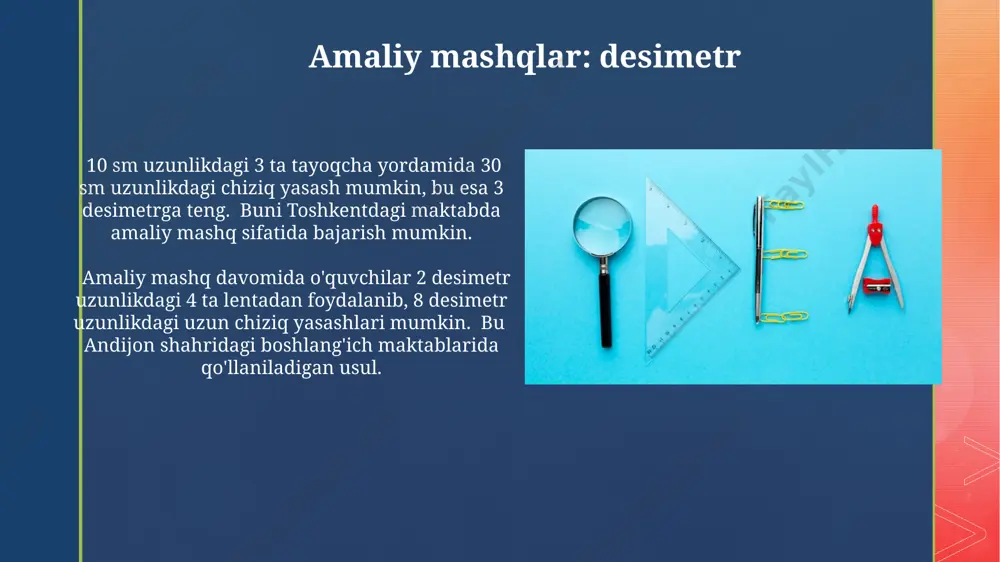 Amaliy mashqlar: desimetr

10 sm uzunlikdagi 3 ta tayoqcha yordamida 30 sm uzunlikdagi chiziq yasash mumkin, bu esa 3 desimetrga teng. Buni Toshkentdagi maktabda amaliy mashq sifatida bajarish mumkin.

Amaliy mashq davomida o'quvchilar 2 desimetr uzunlikdagi 4 ta lentadan foydalanib, 8 desimetr uzunlikdagi uzun chiziq yasashlari mumkin. Bu Andijon shahridagi boshlang'ich maktablarida qo'llaniladigan usul.